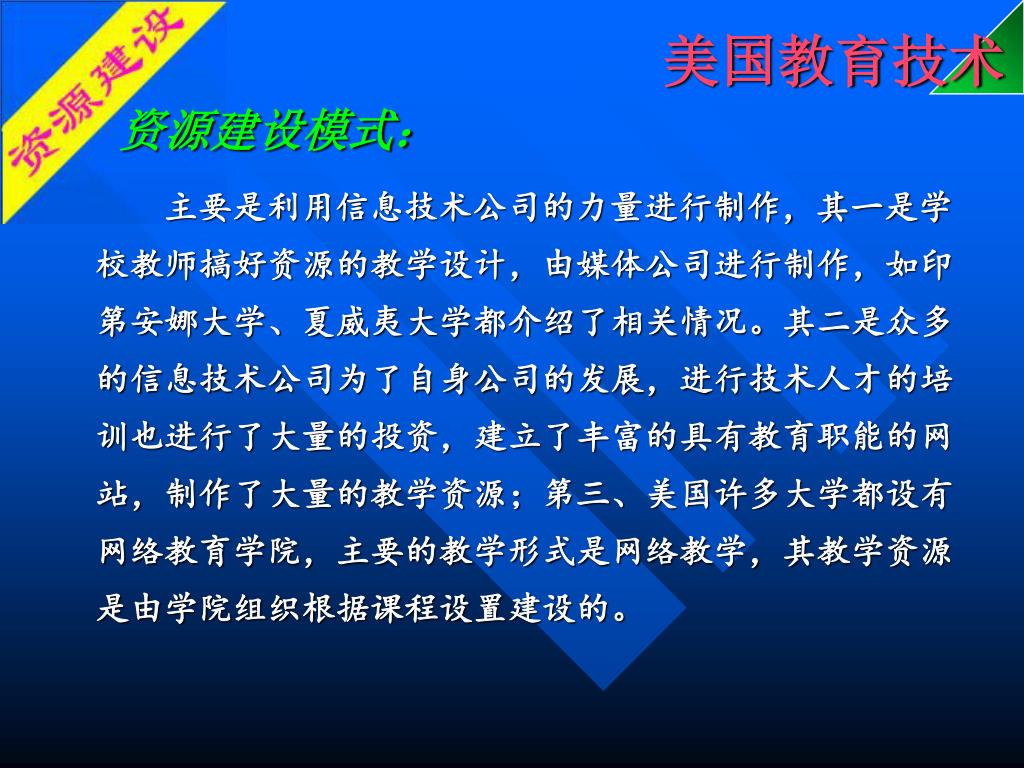 资源建设

美国教育技术

资源建设模式：

主要是利用信息技术公司的力量进行制作，其一是学校教师搞好资源的教学设计，由媒体公司进行制作，如印第安娜大学、夏威夷大学都介绍了相关情况。其二是众多的信息技术公司为了自身公司的发展，进行技术人才的培训也进行了大量的投资，建立了丰富的具有教育职能的网站，制作了大量的教学资源；第三、美国许多大学都设有网络教育学院，主要的教学形式是网络教学，其教学资源是由学院组织根据课程设置建设的。